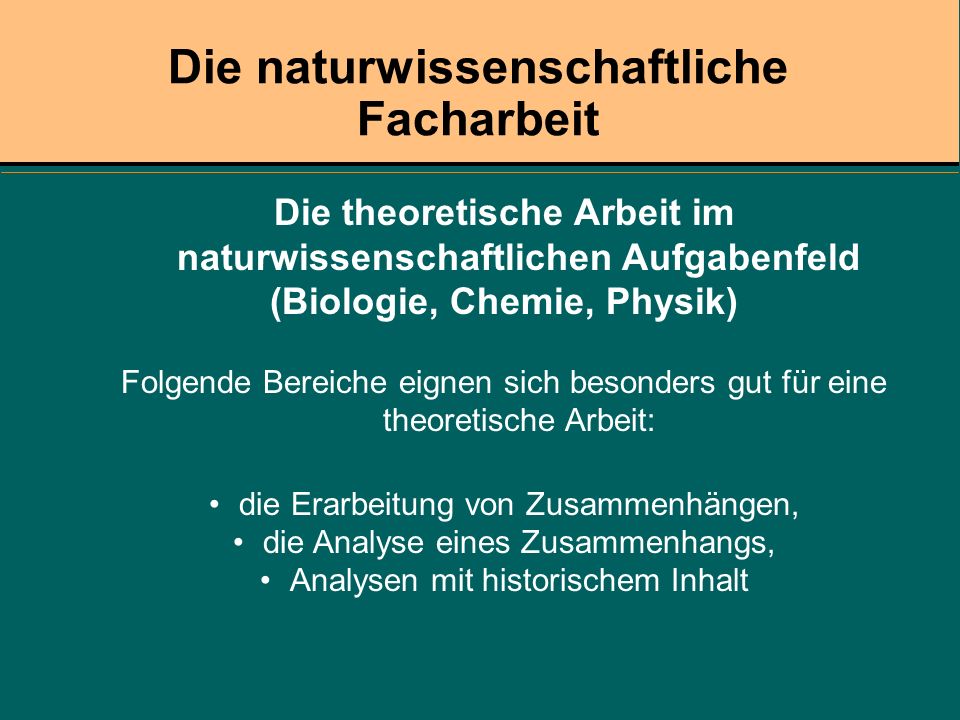 Die naturwissenschaftliche Facharbeit

Die theoretische Arbeit im naturwissenschaftlichen Aufgabenfeld (Biologie, Chemie, Physik)

Folgende Bereiche eignen sich besonders gut für eine theoretische Arbeit:

• die Erarbeitung von Zusammenhängen,
• die Analyse eines Zusammenhangs,
• Analysen mit historischem Inhalt